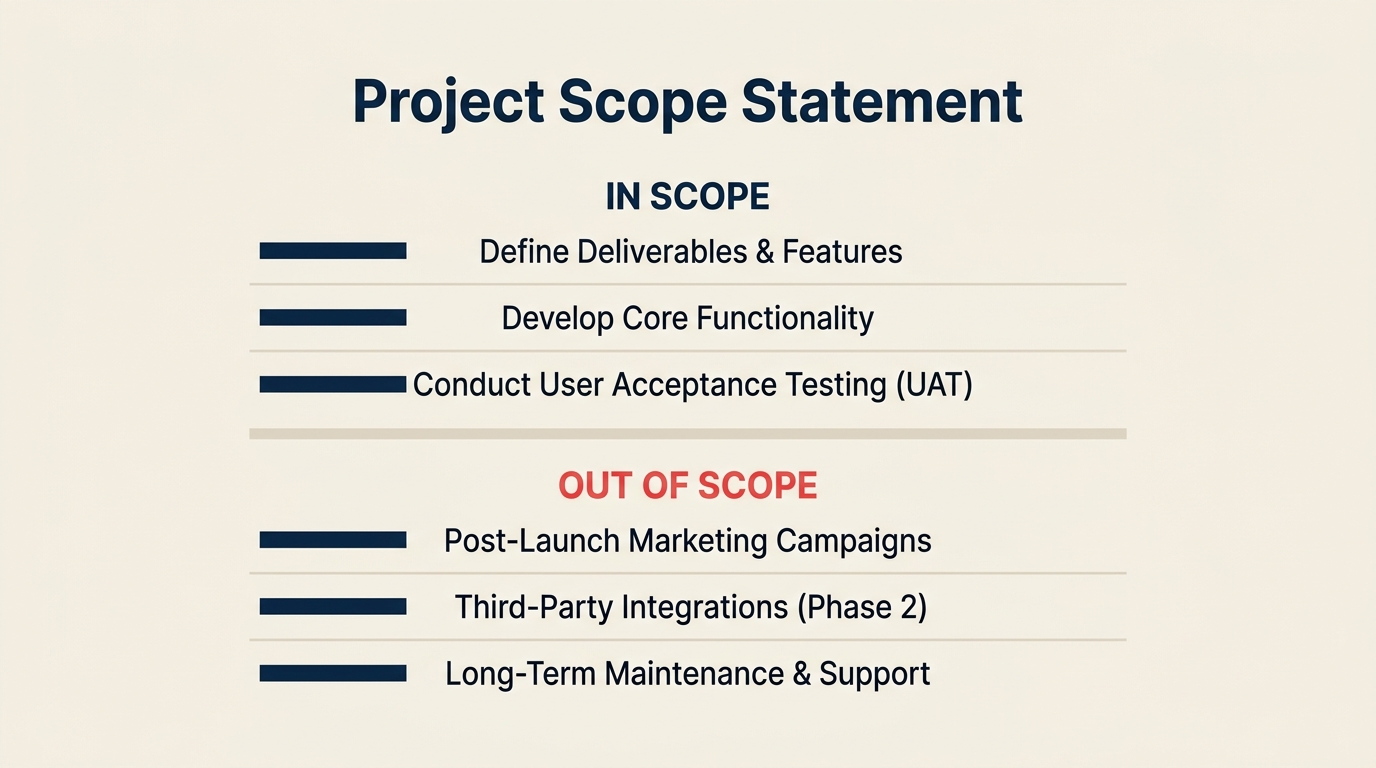 Project Scope Statement

IN SCOPE

Define Deliverables & Features

Develop Core Functionality

Conduct User Acceptance Testing (UAT)

OUT OF SCOPE

Post-Launch Marketing Campaigns

Third-Party Integrations (Phase 2)

Long-Term Maintenance & Support